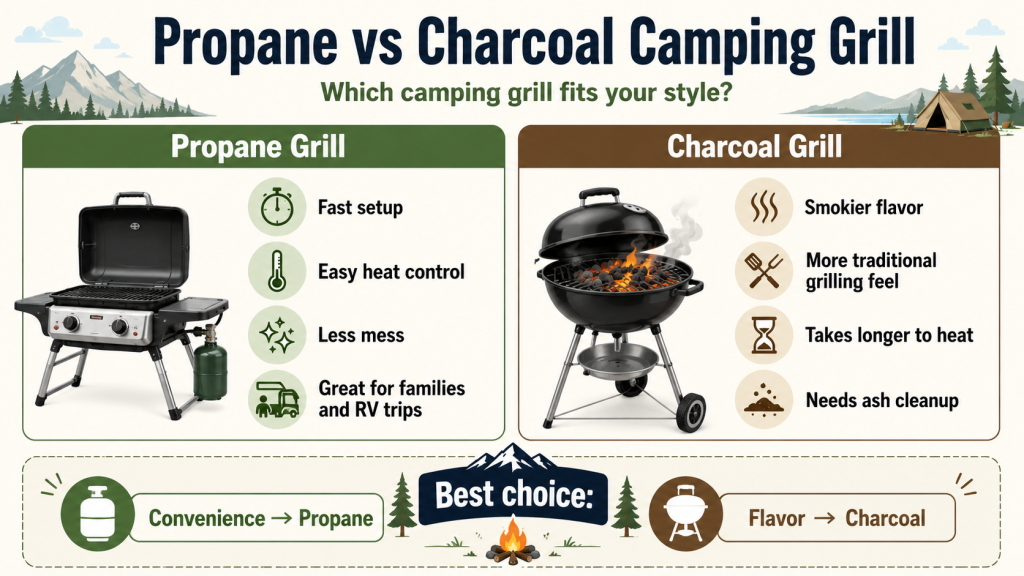 Propane vs Charcoal Camping Grill

Which camping grill fits your style?

Propane Grill

Fast setup

Easy heat control

Less mess

Great for families and RV trips

Charcoal Grill

Smokier flavor

More traditional grilling feel

Takes longer to heat

Needs ash cleanup

Convenience → Propane

Best choice:

Flavor → Charcoal